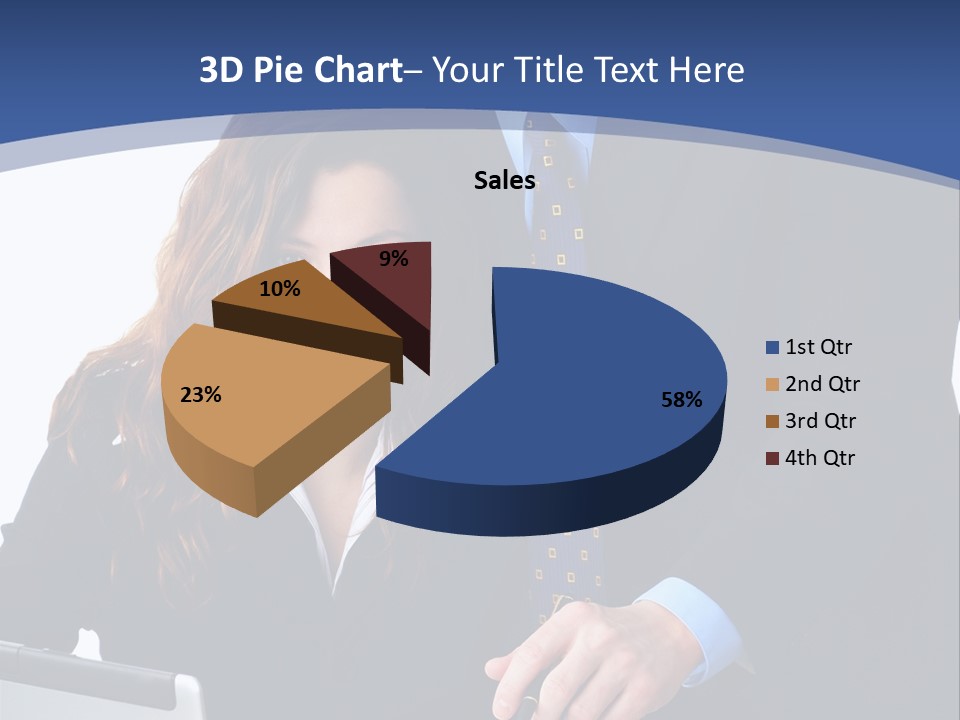 3D Pie Chart– Your Title Text Here

Sales

9%

10%

23%

58%

1st Qtr
2nd Qtr
3rd Qtr
4th Qtr